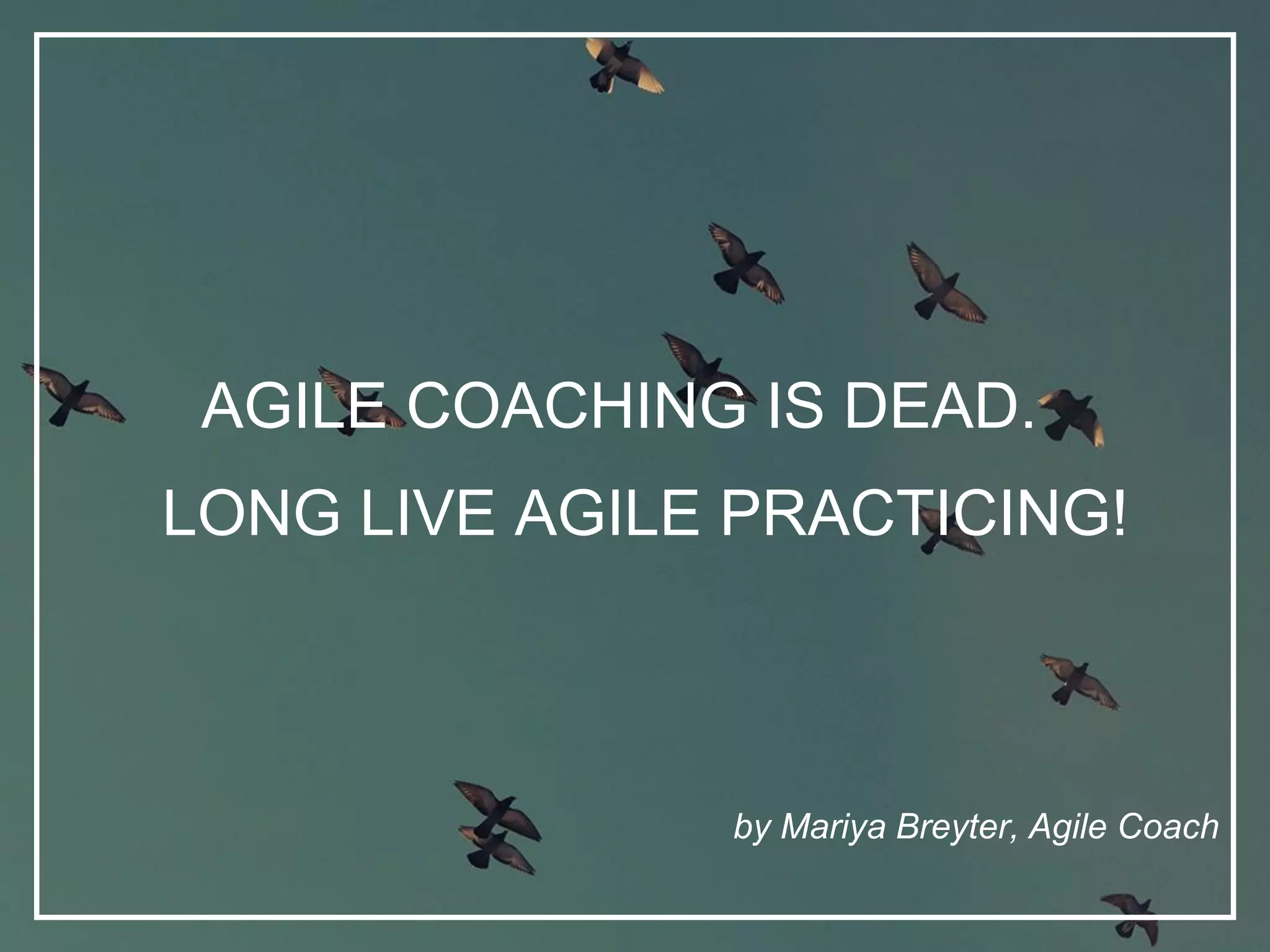 AGILE COACHING IS DEAD.
LONG LIVE AGILE PRACTICING!

by Mariya Breyter, Agile Coach